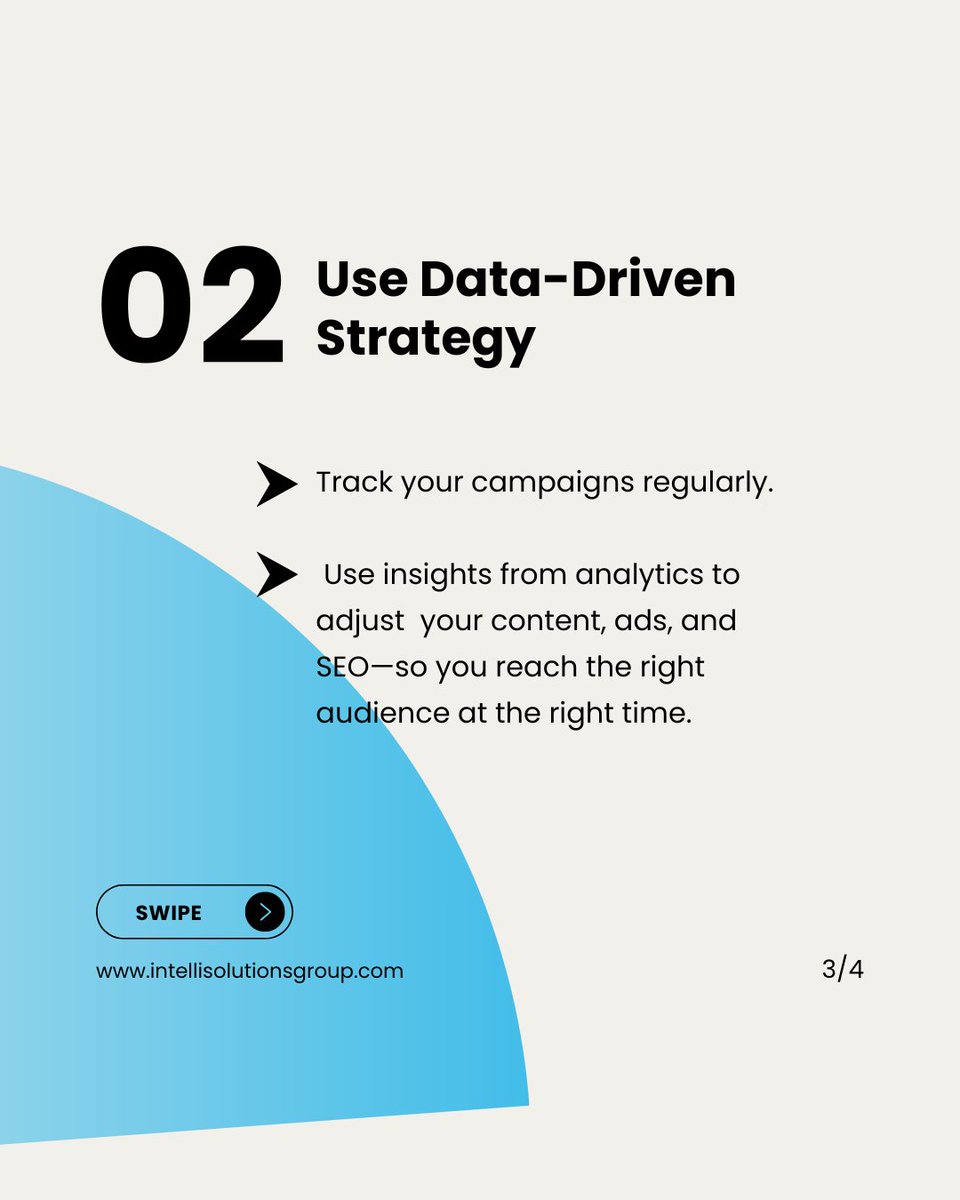 02 Use Data-Driven Strategy

Track your campaigns regularly.

Use insights from analytics to adjust your content, ads, and SEO—so you reach the right audience at the right time.

SWIPE

www.intellisolutionsgroup.com

3/4